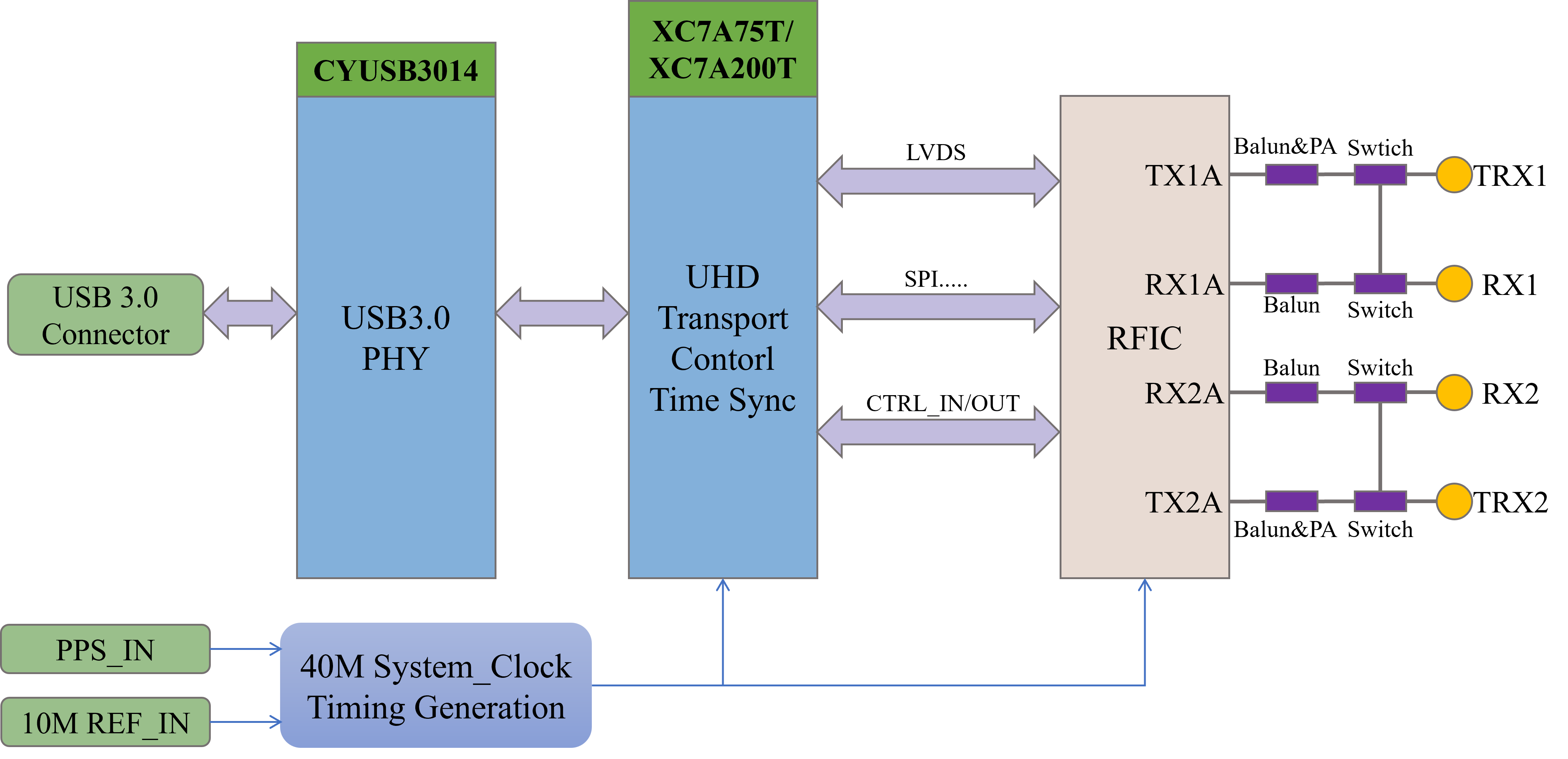 USB 3.0 Connector

CYUSB3014

USB3.0 PHY

XC7A75T/ XC7A200T

UHD Transport Contorl Time Sync

LVDS

SPI.....

CTRL_IN/OUT

RFIC

TX1A

RX1A

RX2A

TX2A

Balun&PA

Swtich

TRX1

Balun

Switch

RX1

Balun

Switch

RX2

Balun&PA

Switch

TRX2

PPS_IN

10M REF_IN

40M System_Clock Timing Generation